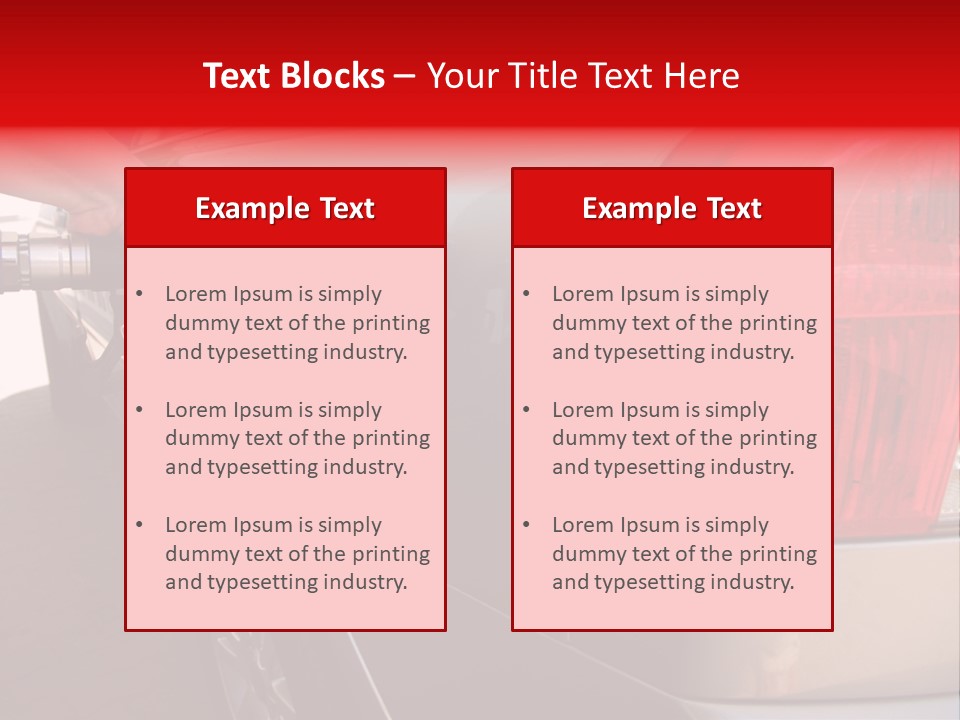 Text Blocks – Your Title Text Here

Example Text

• Lorem Ipsum is simply dummy text of the printing and typesetting industry.

• Lorem Ipsum is simply dummy text of the printing and typesetting industry.

• Lorem Ipsum is simply dummy text of the printing and typesetting industry.

Example Text

• Lorem Ipsum is simply dummy text of the printing and typesetting industry.

• Lorem Ipsum is simply dummy text of the printing and typesetting industry.

• Lorem Ipsum is simply dummy text of the printing and typesetting industry.